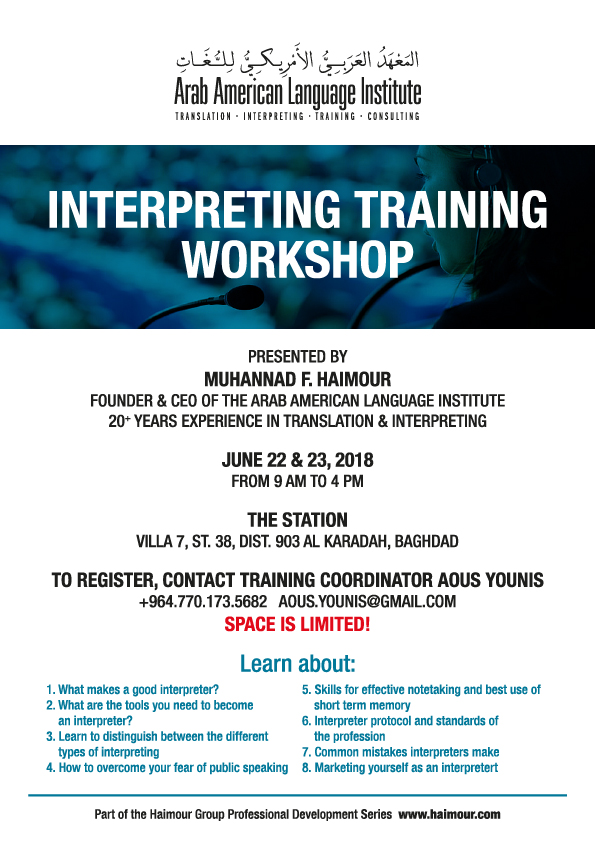 المَعْهَدُ العَرَبِيُّ الأَمْرِيكِيُّ لِلُّغَاتِ
Arab American Language Institute
TRANSLATION · INTERPRETING · TRAINING · CONSULTING

INTERPRETING TRAINING WORKSHOP

PRESENTED BY
MUHANNAD F. HAIMOUR
FOUNDER & CEO OF THE ARAB AMERICAN LANGUAGE INSTITUTE
20+ YEARS EXPERIENCE IN TRANSLATION & INTERPRETING

JUNE 22 & 23, 2018
FROM 9 AM TO 4 PM

THE STATION
VILLA 7, ST. 38, DIST. 903 AL KARADAH, BAGHDAD

TO REGISTER, CONTACT TRAINING COORDINATOR AOUS YOUNIS
+964.770.173.5682 AOUS.YOUNIS@GMAIL.COM
SPACE IS LIMITED!

Learn about:

1. What makes a good interpreter?
2. What are the tools you need to become an interpreter?
3. Learn to distinguish between the different types of interpreting
4. How to overcome your fear of public speaking

5. Skills for effective notetaking and best use of short term memory
6. Interpreter protocol and standards of the profession
7. Common mistakes interpreters make
8. Marketing yourself as an interpretert

Part of the Haimour Group Professional Development Series www.haimour.com